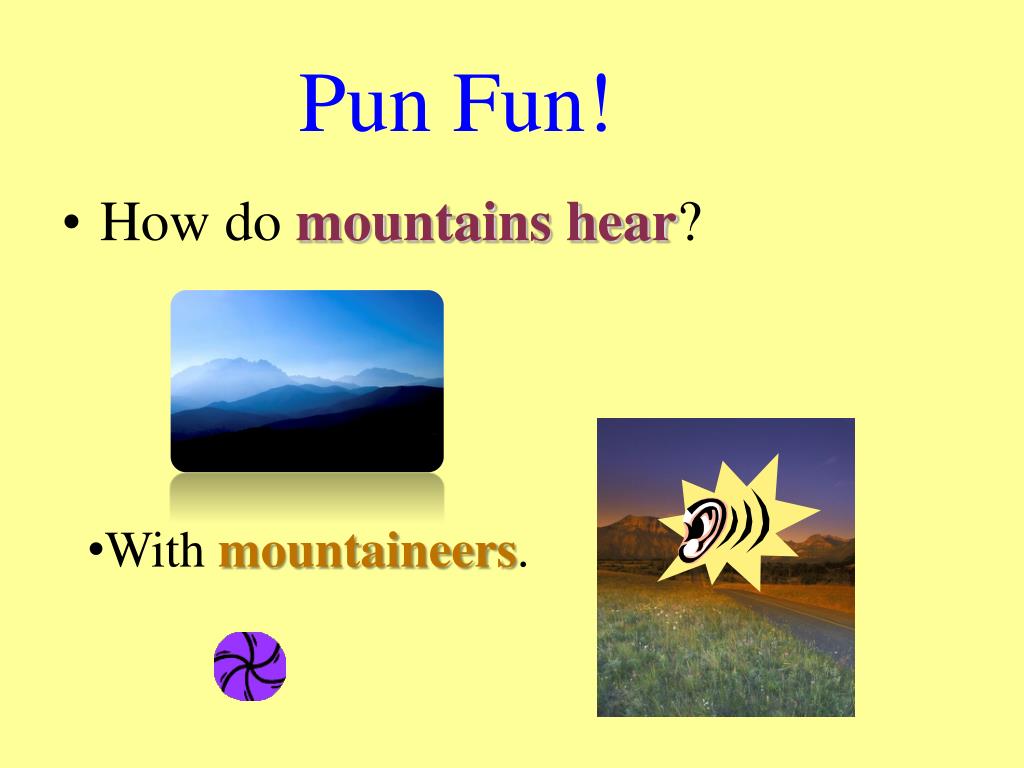 Pun Fun!

• How do mountains hear?

•With mountaineers.